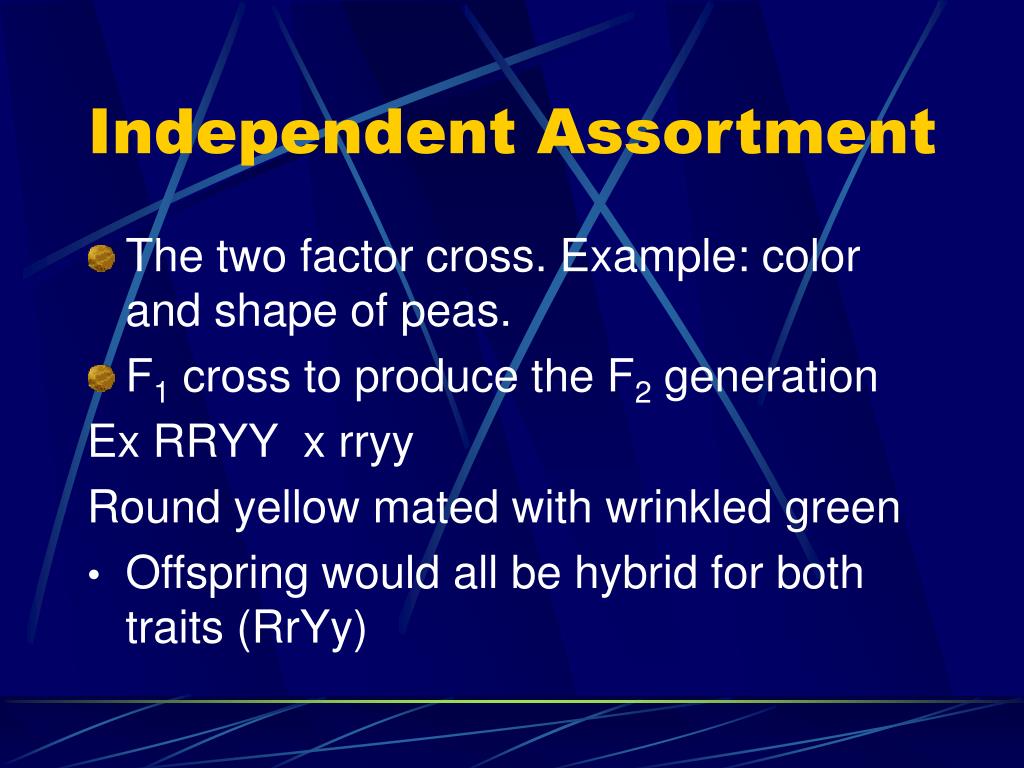 Independent Assortment

The two factor cross. Example: color and shape of peas.

$F_1$ cross to produce the $F_2$ generation

Ex RRYY x rryy

Round yellow mated with wrinkled green

• Offspring would all be hybrid for both traits (RrYy)